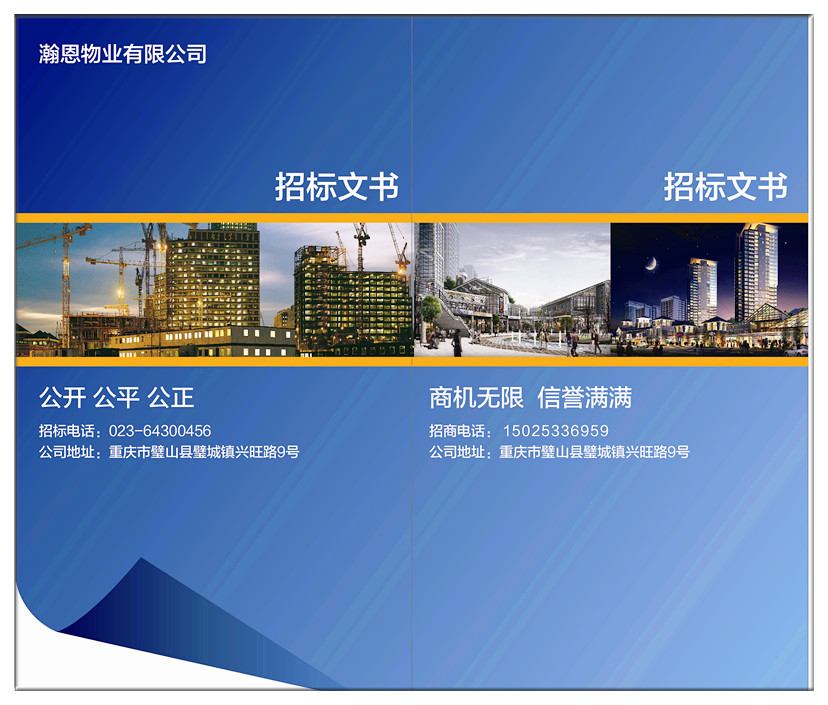 瀚恩物业有限公司

招标文书

公开 公平 公正

招标电话：023-64300456
公司地址：重庆市璧山县璧城镇兴旺路9号

招标文书

商机无限 信誉满满

招商电话：15025336959
公司地址：重庆市璧山县璧城镇兴旺路9号